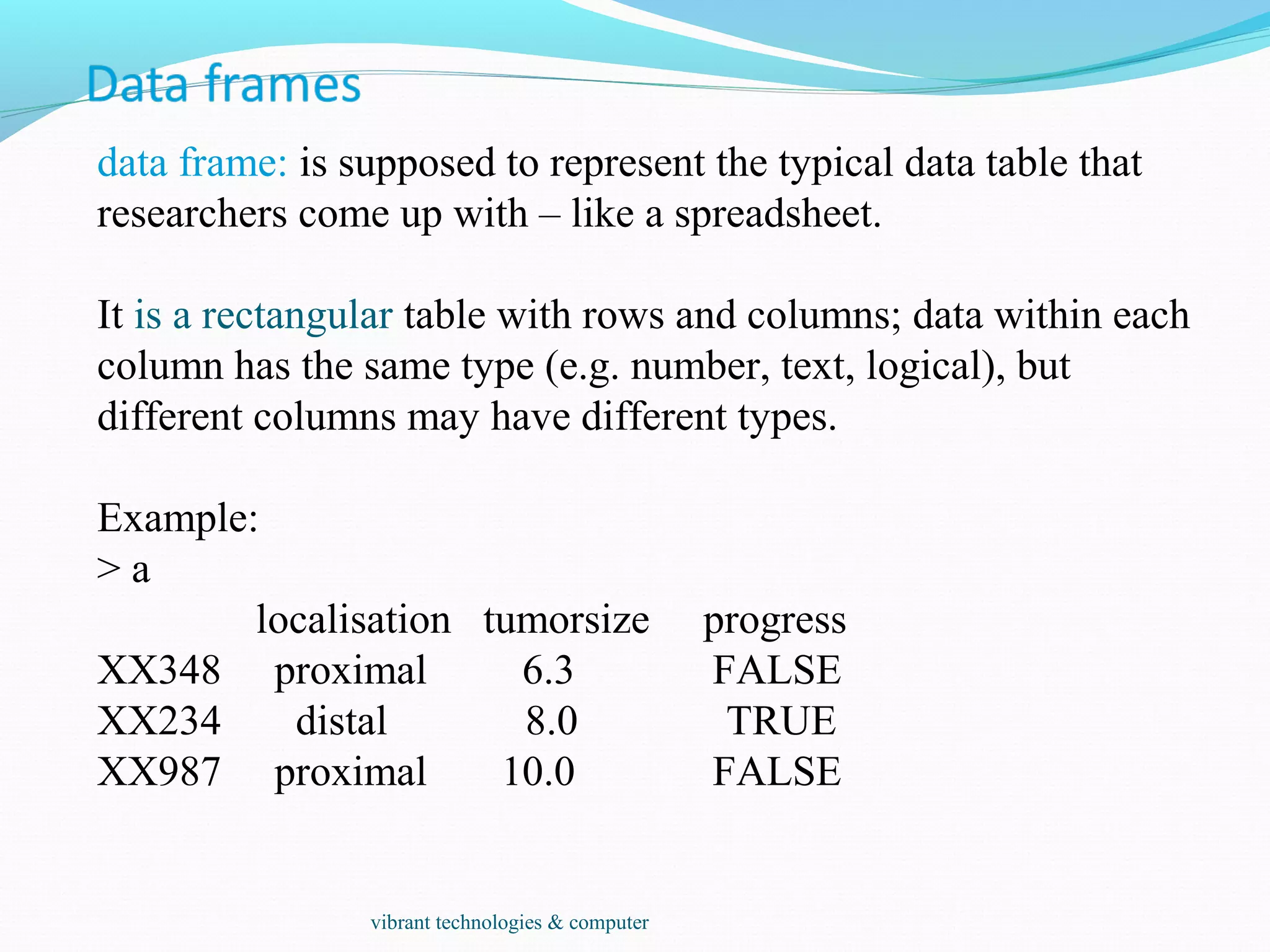 Data frames

data frame: is supposed to represent the typical data table that researchers come up with – like a spreadsheet.

It is a rectangular table with rows and columns; data within each column has the same type (e.g. number, text, logical), but different columns may have different types.

Example:
> a

| | localisation | tumorsize | progress |
|---|---|---|---|
| XX348 | proximal | 6.3 | FALSE |
| XX234 | distal | 8.0 | TRUE |
| XX987 | proximal | 10.0 | FALSE |

vibrant technologies & computer